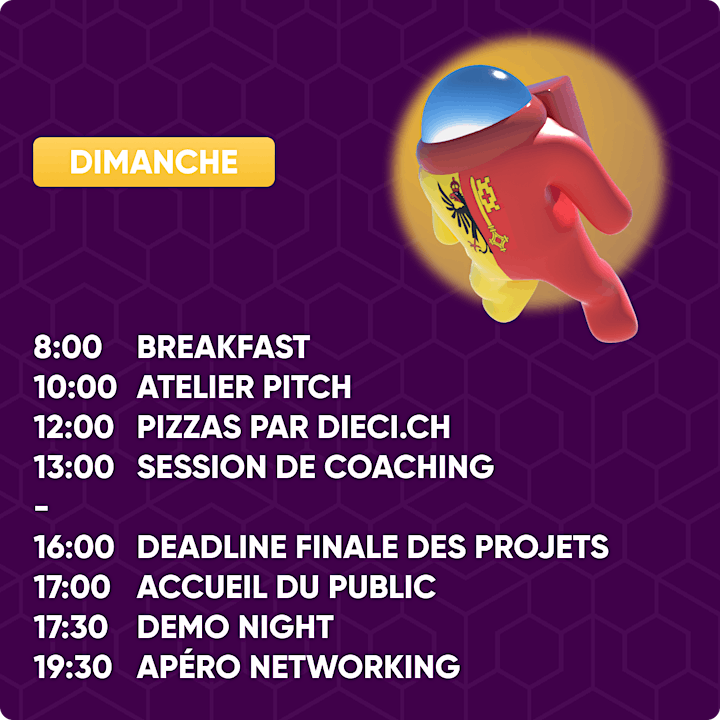 DIMANCHE

8:00 BREAKFAST
10:00 ATELIER PITCH
12:00 PIZZAS PAR DIECI.CH
13:00 SESSION DE COACHING
-
16:00 DEADLINE FINALE DES PROJETS
17:00 ACCUEIL DU PUBLIC
17:30 DEMO NIGHT
19:30 APÉRO NETWORKING